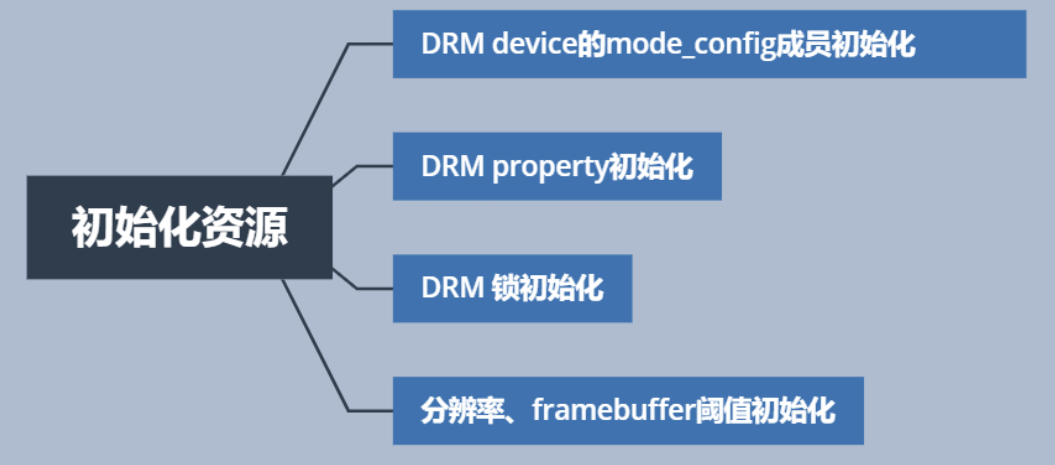 初始化资源

DRM device的mode_config成员初始化

DRM property初始化

DRM 锁初始化

分辨率、framebuffer阈值初始化